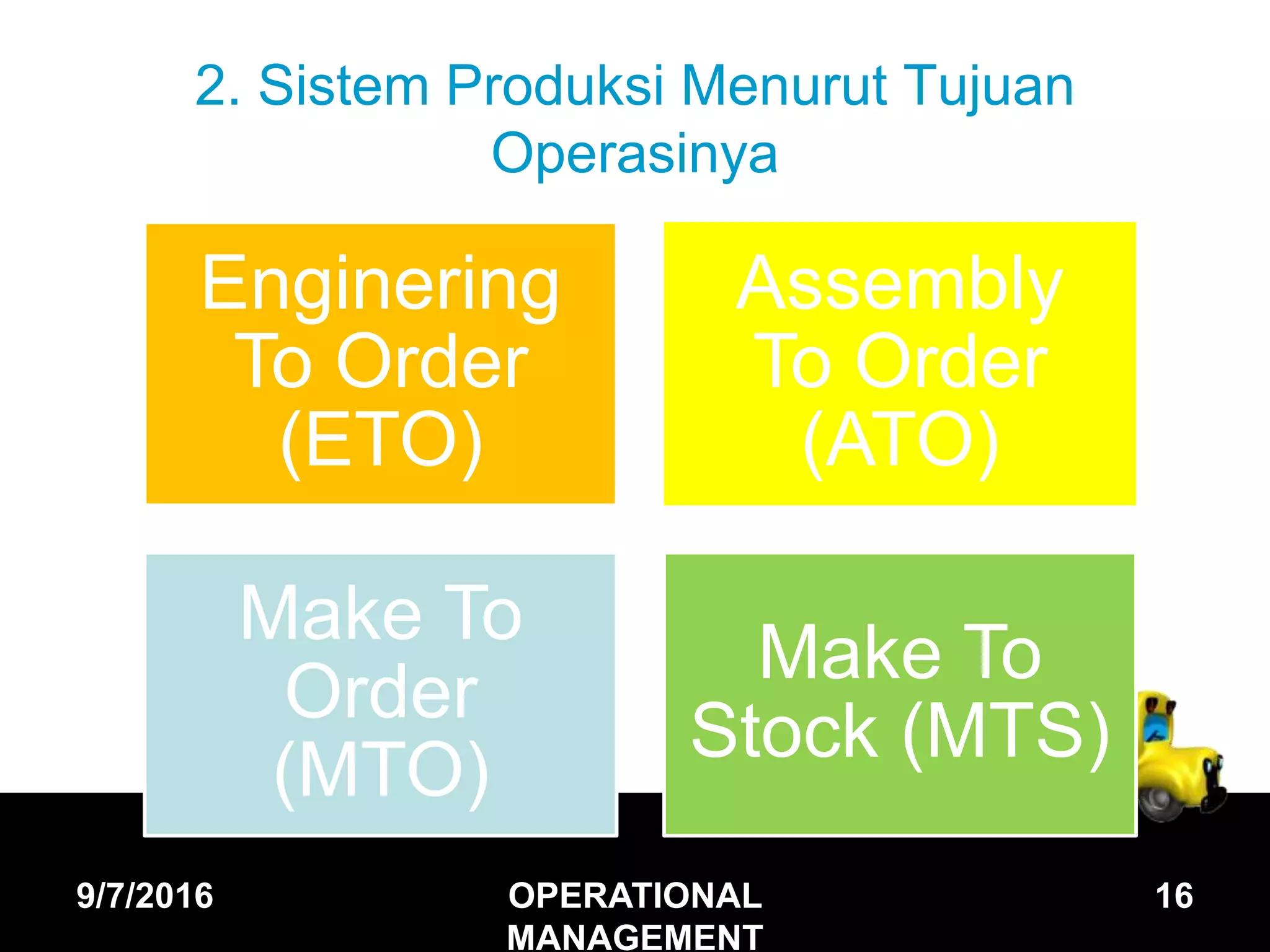 2. Sistem Produksi Menurut Tujuan Operasinya

Enginering To Order (ETO)

Assembly To Order (ATO)

Make To Order (MTO)

Make To Stock (MTS)

9/7/2016

OPERATIONAL MANAGEMENT

16